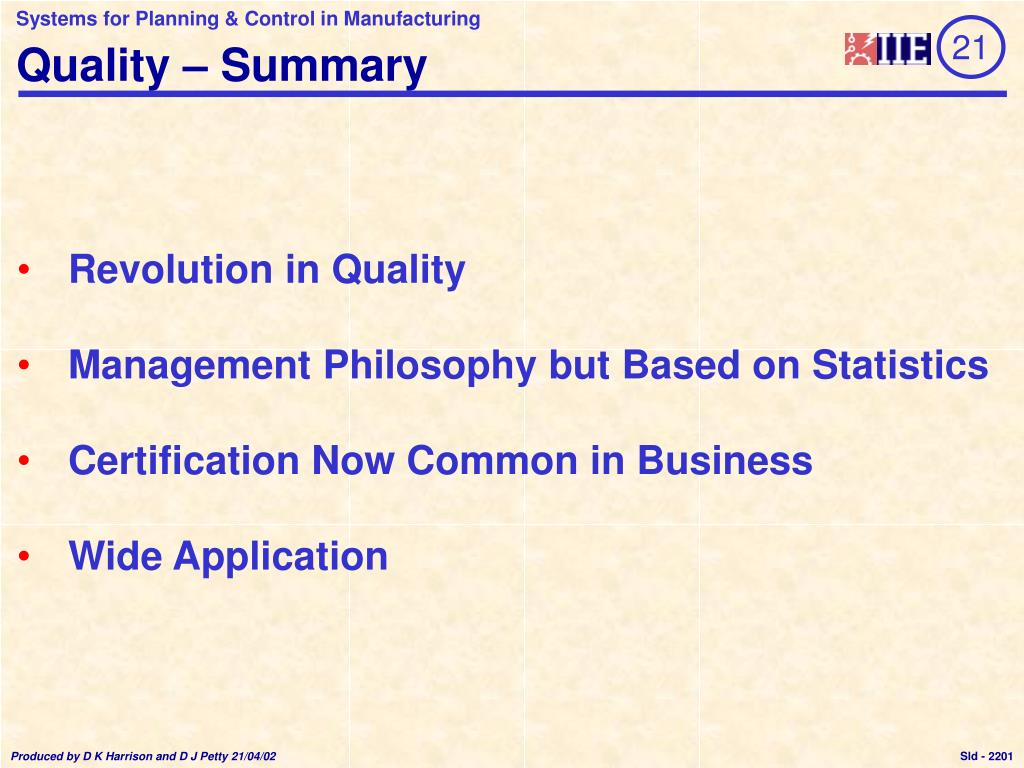 Systems for Planning & Control in Manufacturing

Quality – Summary

IIE 21

• Revolution in Quality

• Management Philosophy but Based on Statistics

• Certification Now Common in Business

• Wide Application

Produced by D K Harrison and D J Petty 21/04/02

Sld - 2201